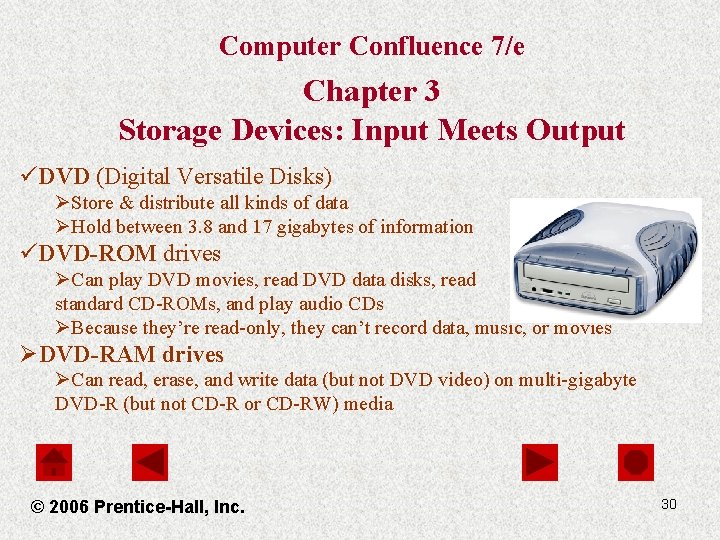 Computer Confluence 7/e
Chapter 3
Storage Devices: Input Meets Output

✓DVD (Digital Versatile Disks)
➢Store & distribute all kinds of data
➢Hold between 3.8 and 17 gigabytes of information

✓DVD-ROM drives
➢Can play DVD movies, read DVD data disks, read standard CD-ROMs, and play audio CDs
➢Because they're read-only, they can't record data, music, or movies

➢DVD-RAM drives
➢Can read, erase, and write data (but not DVD video) on multi-gigabyte DVD-R (but not CD-R or CD-RW) media

© 2006 Prentice-Hall, Inc.

30